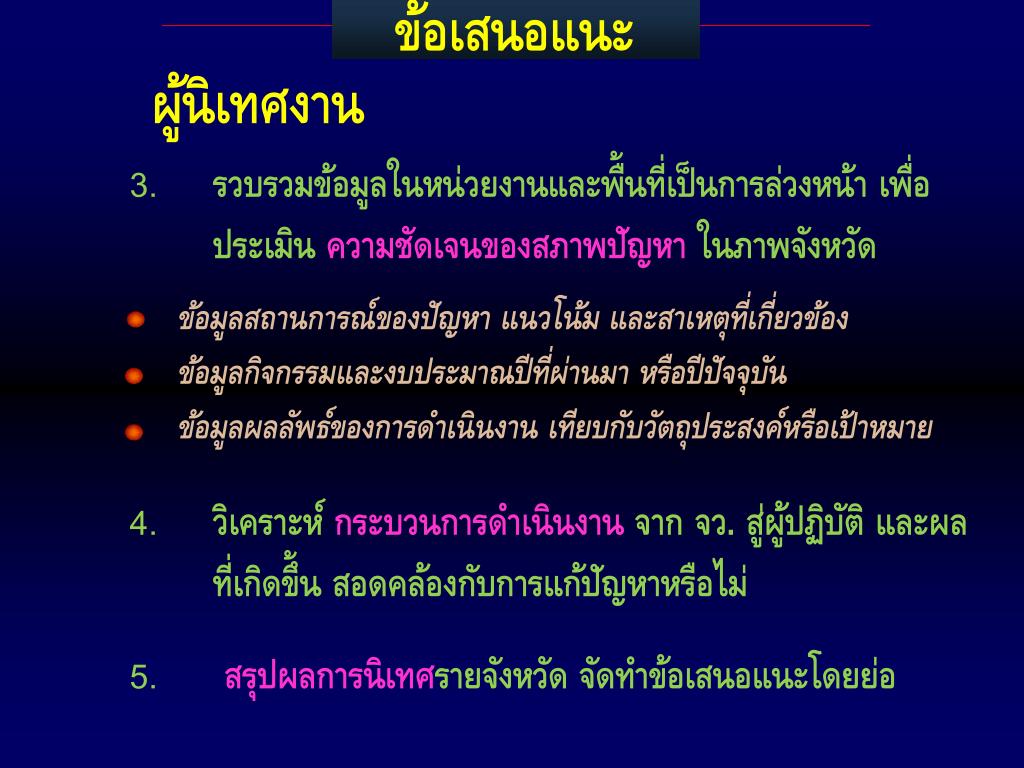 ข้อเสนอแนะ

ผู้นิเทศงาน

3. รวบรวมข้อมูลในหน่วยงานและพื้นที่เป็นการล่วงหน้า เพื่อประเมิน ความชัดเจนของสภาพปัญหา ในภาพจังหวัด

ข้อมูลสถานการณ์ของปัญหา แนวโน้ม และสาเหตุที่เกี่ยวข้อง

ข้อมูลกิจกรรมและงบประมาณปีที่ผ่านมา หรือปีปัจจุบัน

ข้อมูลผลลัพธ์ของการดำเนินงาน เทียบกับวัตถุประสงค์หรือเป้าหมาย

4. วิเคราะห์ กระบวนการดำเนินงาน จาก จว. สู่ผู้ปฏิบัติ และผลที่เกิดขึ้น สอดคล้องกับการแก้ปัญหาหรือไม่

5. สรุปผลการนิเทศรายจังหวัด จัดทำข้อเสนอแนะโดยย่อ